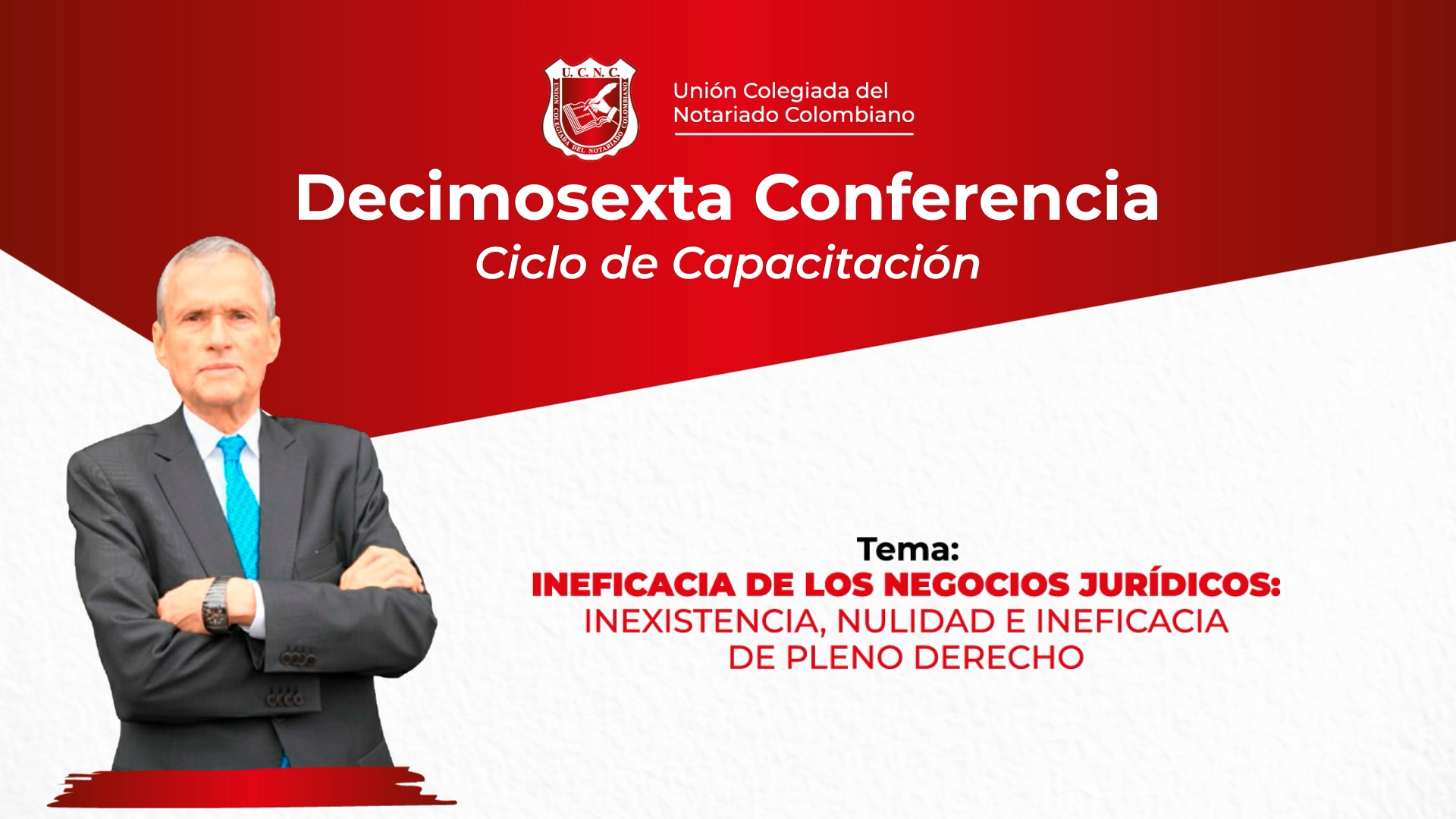 U.C.N.C.
UNION COLEGIADA DEL NOTARIADO COLOMBIANO

Unión Colegiada del Notariado Colombiano

Decimosexta Conferencia
Ciclo de Capacitación

Tema:
INEFICACIA DE LOS NEGOCIOS JURÍDICOS:
INEXISTENCIA, NULIDAD E INEFICACIA DE PLENO DERECHO